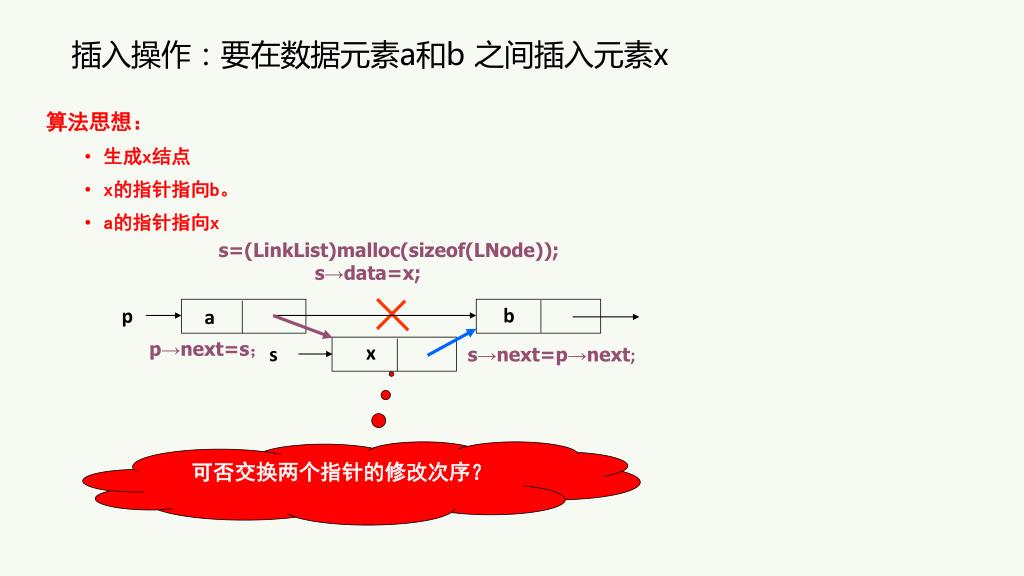 插入操作：要在数据元素a和b 之间插入元素x

算法思想：

• 生成x结点
• x的指针指向b。
• a的指针指向x

s=(LinkList)malloc(sizeof(LNode));
s→data=x;

p
a
b
p→next=s;
s
x
s→next=p→next;

可否交换两个指针的修改次序？